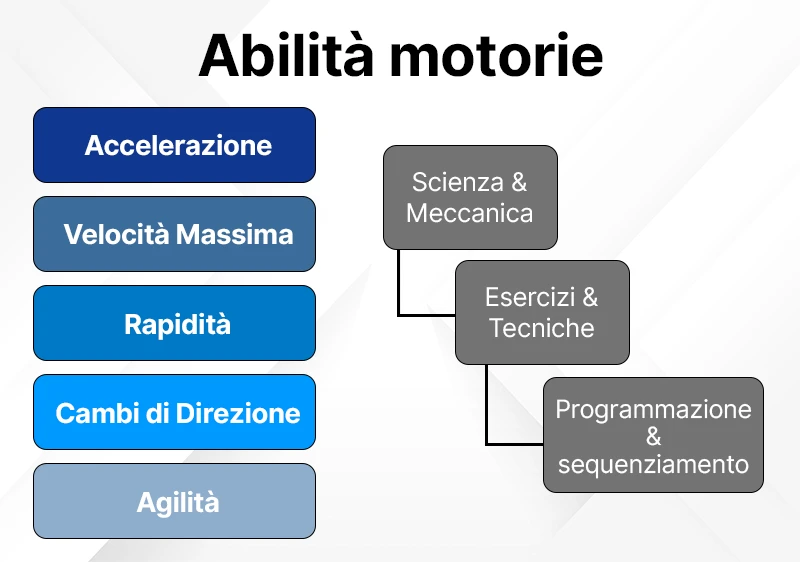 Abilità motorie

Accelerazione

Velocità Massima

Rapidità

Cambi di Direzione

Agilità

Scienza & Meccanica

Esercizi & Tecniche

Programmazione & sequenziamento